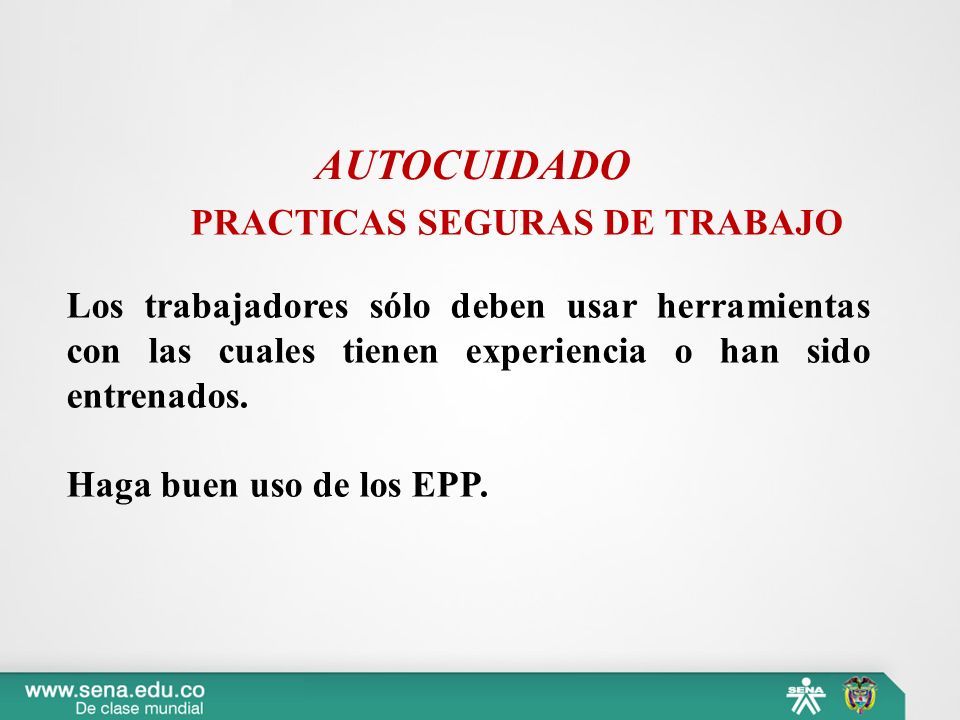 AUTOCUIDADO

PRACTICAS SEGURAS DE TRABAJO

Los trabajadores sólo deben usar herramientas con las cuales tienen experiencia o han sido entrenados.

Haga buen uso de los EPP.

www.sena.edu.co
De clase mundial

SENA